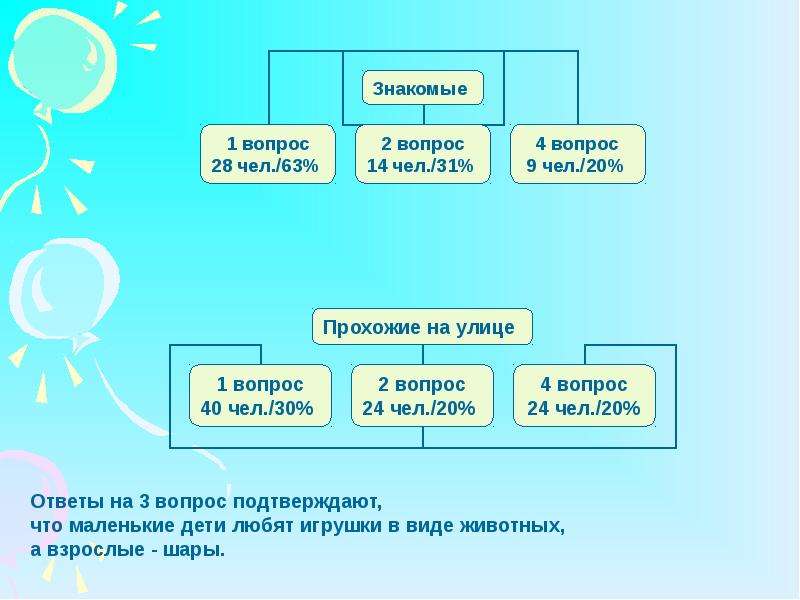 Знакомые

1 вопрос
28 чел./63%

2 вопрос
14 чел./31%

4 вопрос
9 чел./20%

Прохожие на улице

1 вопрос
40 чел./30%

2 вопрос
24 чел./20%

4 вопрос
24 чел./20%

Ответы на 3 вопрос подтверждают, что маленькие дети любят игрушки в виде животных, а взрослые - шары.